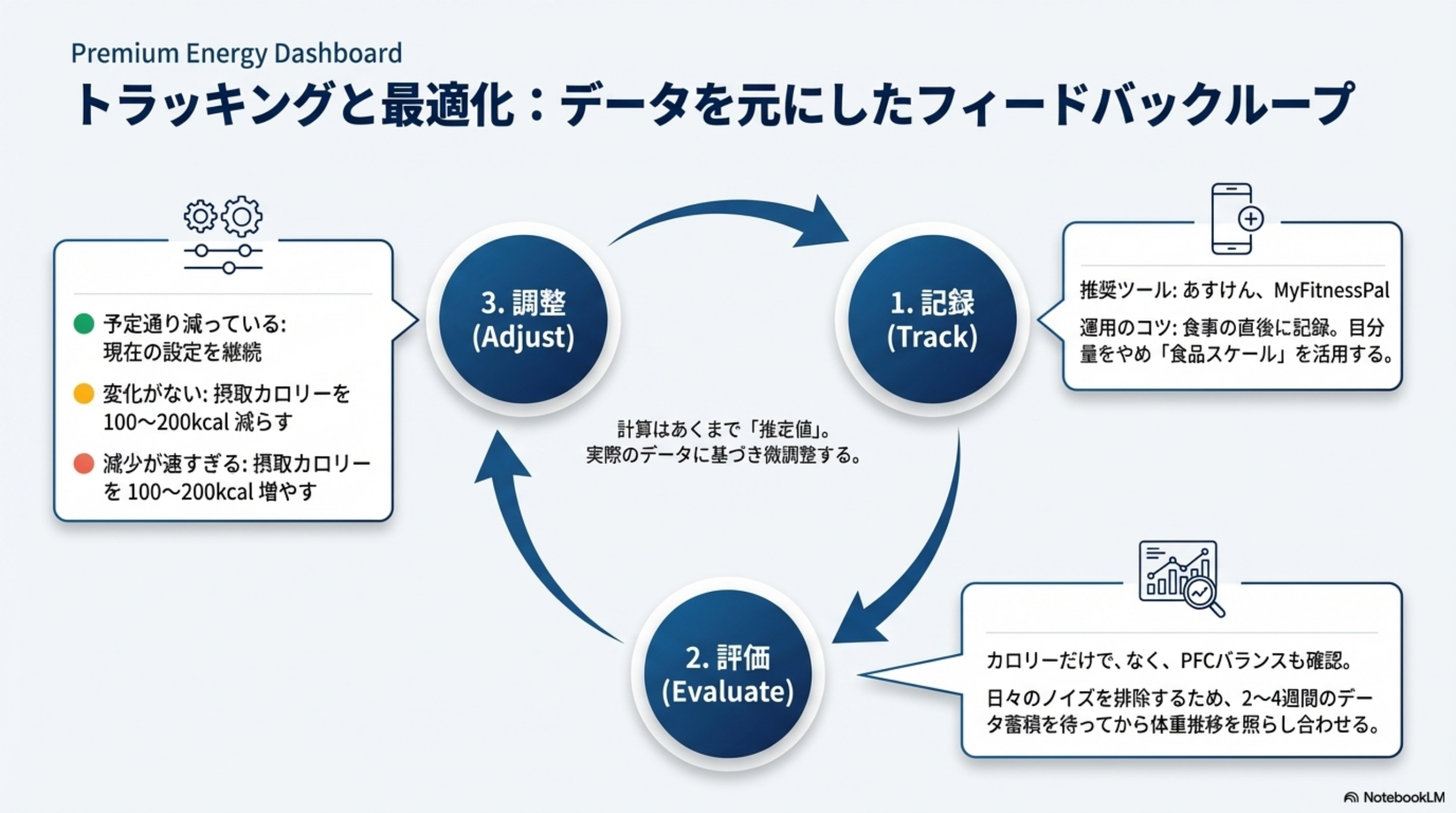 Premium Energy Dashboard

トラッキングと最適化：データを元にしたフィードバックループ

予定通り減っている: 現在の設定を継続

変化がない: 摂取カロリーを 100〜200kcal 減らす

減少が速すぎる: 摂取カロリーを 100〜200kcal 増やす

3. 調整 (Adjust)

1. 記録 (Track)

推奨ツール: あすけん、MyFitnessPal

運用のコツ: 食事の直後に記録。目分量をやめ「食品スケール」を活用する。

計算はあくまで「推定値」。実際のデータに基づき微調整する。

2. 評価 (Evaluate)

カロリーだけで、なく、PFCバランスも確認。

日々のノイズを排除するため、2〜4週間のデータ蓄積を待ってから体重推移を照らし合わせる。

NotebookLM